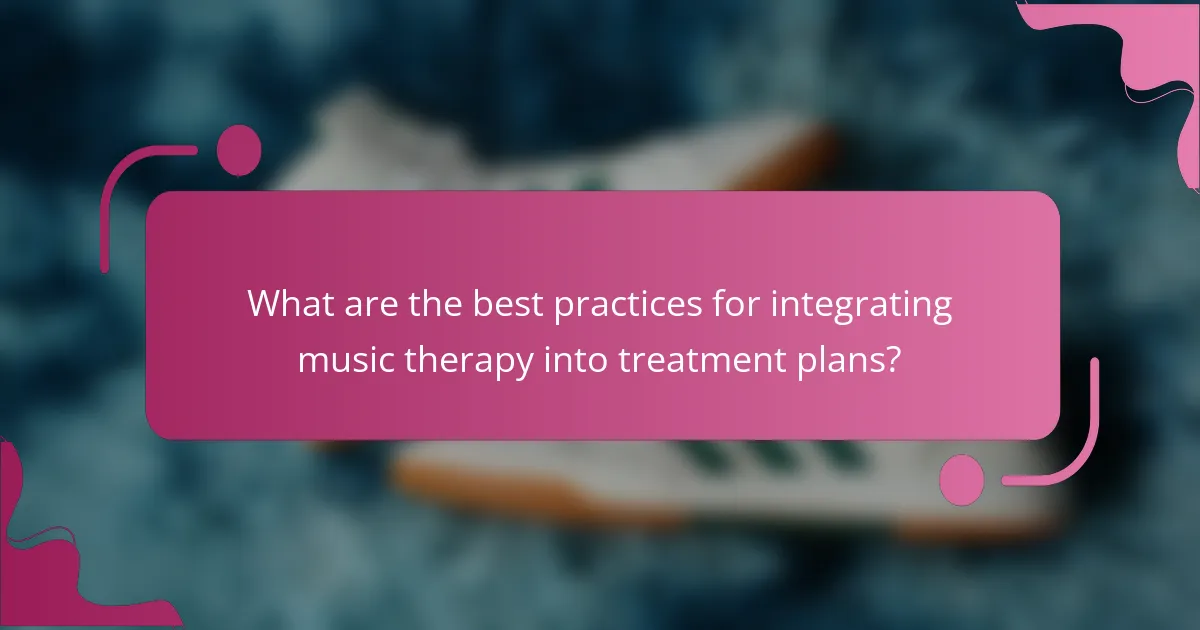 What are the best practices for integrating music therapy into treatment plans?